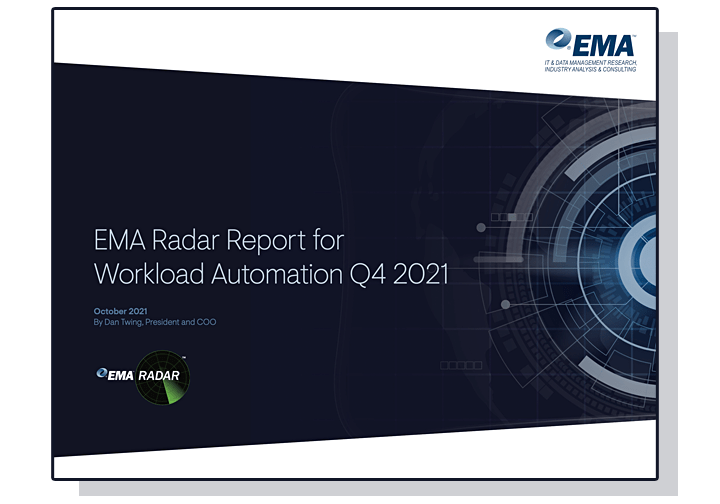 EMA™
IT & DATA MANAGEMENT RESEARCH, INDUSTRY ANALYSIS & CONSULTING

EMA Radar Report for Workload Automation Q4 2021

October 2021
By Dan Twing, President and COO

EMA RADAR™